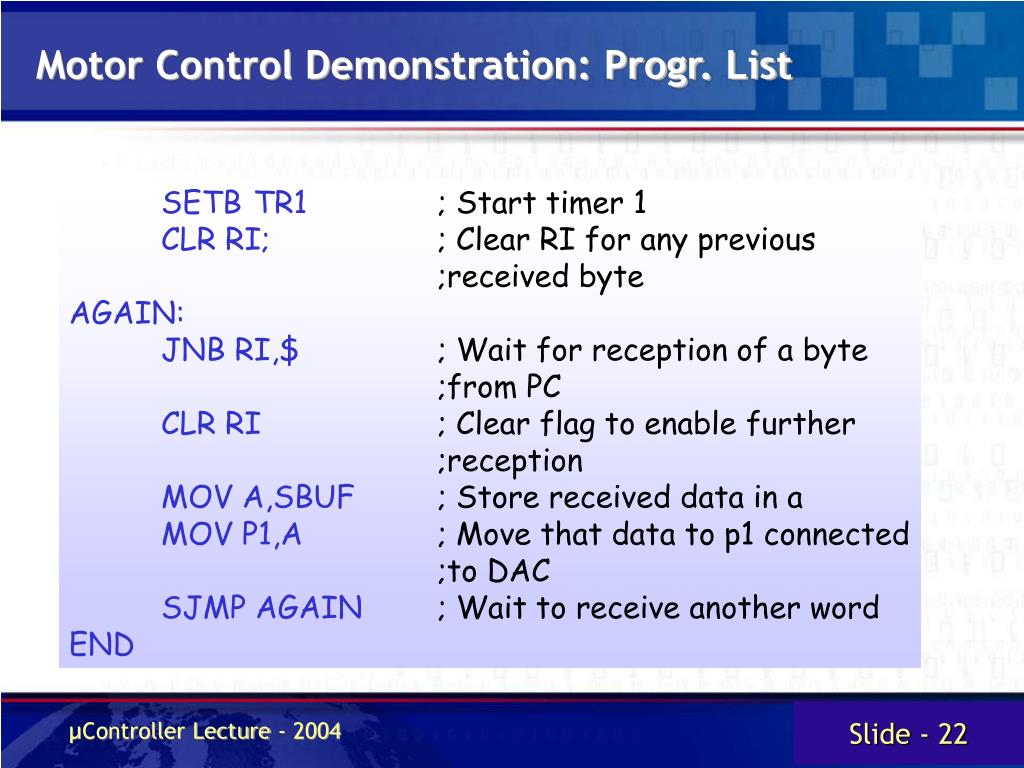 Motor Control Demonstration: Progr. List

SETB TR1 ; Start timer 1
CLR RI; ; Clear RI for any previous ;received byte
AGAIN:
JNB RI,$ ; Wait for reception of a byte ;from PC
CLR RI ; Clear flag to enable further ;reception
MOV A,SBUF ; Store received data in a
MOV P1,A ; Move that data to p1 connected ;to DAC
SJMP AGAIN ; Wait to receive another word
END

µController Lecture - 2004

Slide - 22